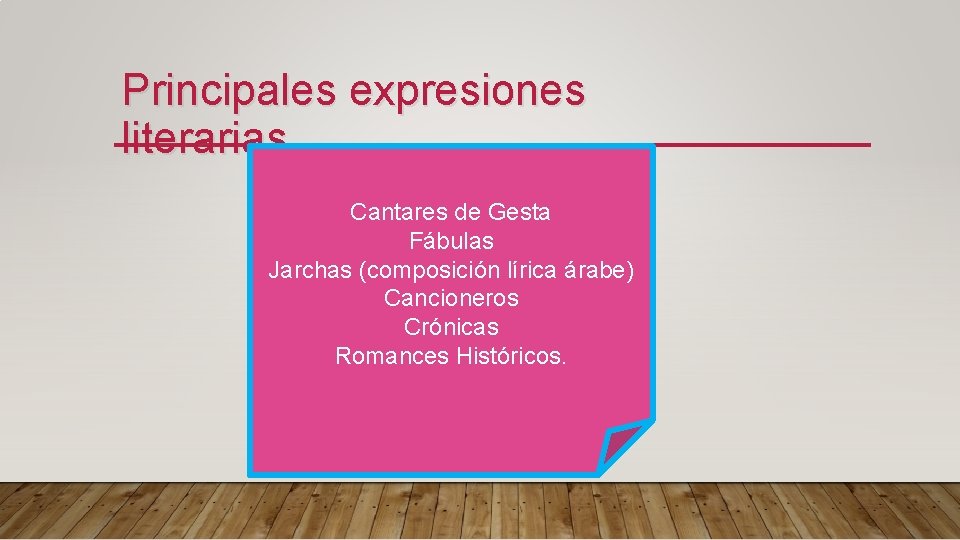 Principales expresiones literarias

Cantares de Gesta
Fábulas
Jarchas (composición lírica árabe)
Cancioneros
Crónicas
Romances Históricos.